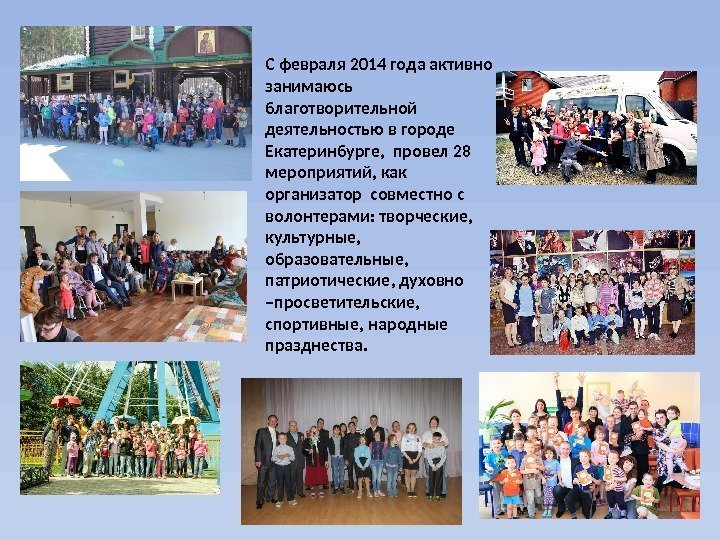 С февраля 2014 года активно занимаюсь благотворительной деятельностью в городе Екатеринбурге, провел 28 мероприятий, как организатор совместно с волонтерами: творческие, культурные, образовательные, патриотические, духовно –просветительские, спортивные, народные празднества.